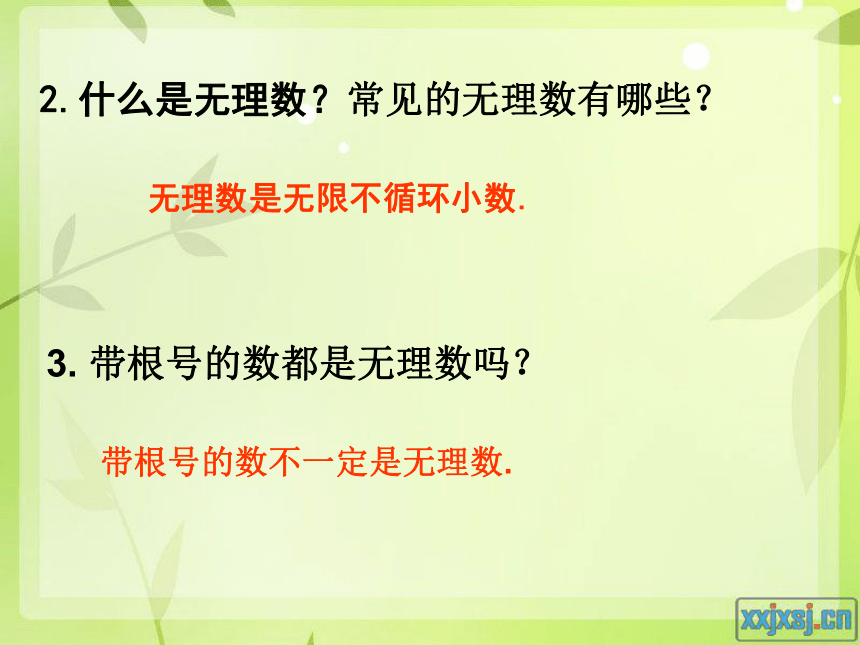 2. 什么是无理数？常见的无理数有哪些？

无理数是无限不循环小数.

3. 带根号的数都是无理数吗？

带根号的数不一定是无理数.

xxjxsj.cn